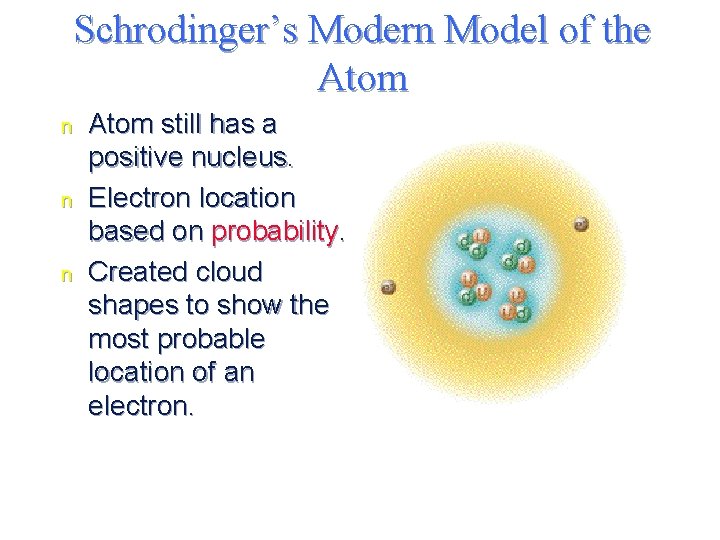 Schrodinger's Modern Model of the Atom

n Atom still has a positive nucleus.

n Electron location based on probability.

n Created cloud shapes to show the most probable location of an electron.